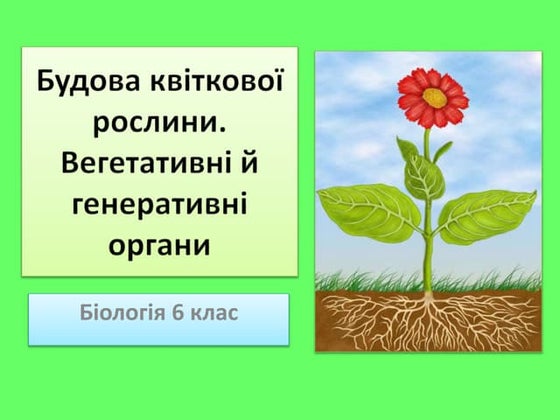 Будова квіткової рослини. Вегетативні й генеративні органи

Біологія 6 клас